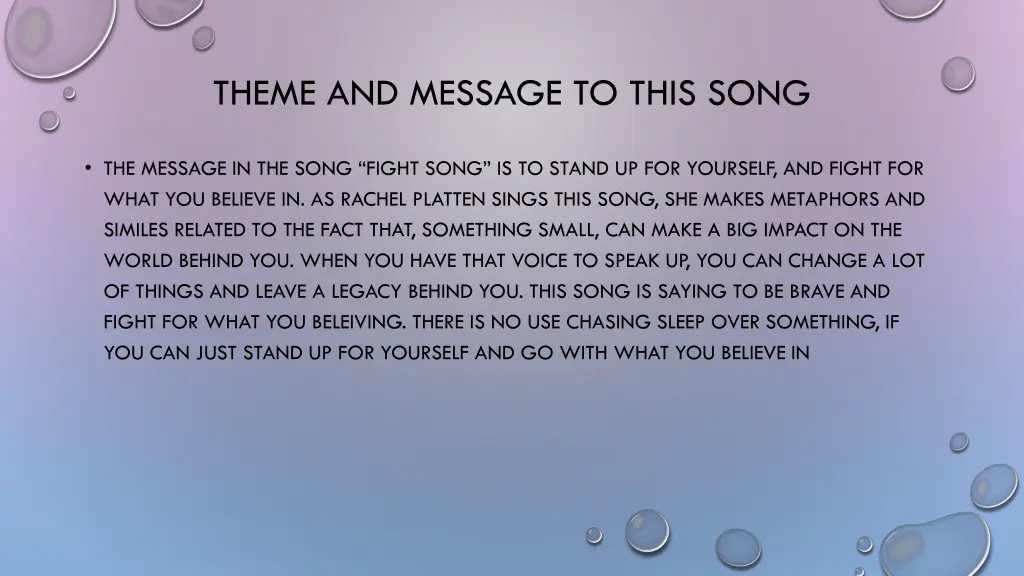 THEME AND MESSAGE TO THIS SONG

• THE MESSAGE IN THE SONG “FIGHT SONG” IS TO STAND UP FOR YOURSELF, AND FIGHT FOR WHAT YOU BELIEVE IN. AS RACHEL PLATTEN SINGS THIS SONG, SHE MAKES METAPHORS AND SIMILES RELATED TO THE FACT THAT, SOMETHING SMALL, CAN MAKE A BIG IMPACT ON THE WORLD BEHIND YOU. WHEN YOU HAVE THAT VOICE TO SPEAK UP, YOU CAN CHANGE A LOT OF THINGS AND LEAVE A LEGACY BEHIND YOU. THIS SONG IS SAYING TO BE BRAVE AND FIGHT FOR WHAT YOU BELEIVING. THERE IS NO USE CHASING SLEEP OVER SOMETHING, IF YOU CAN JUST STAND UP FOR YOURSELF AND GO WITH WHAT YOU BELIEVE IN